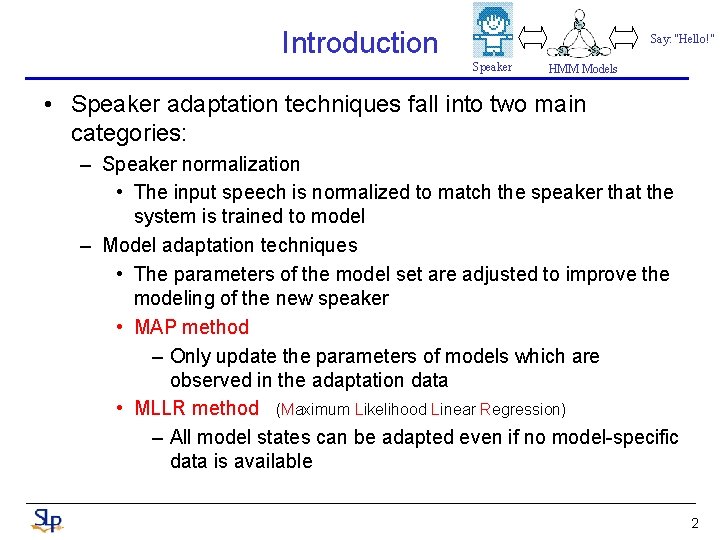 Introduction

Speaker

HMM Models

Say: "Hello!"

• Speaker adaptation techniques fall into two main categories:
– Speaker normalization
• The input speech is normalized to match the speaker that the system is trained to model
– Model adaptation techniques
• The parameters of the model set are adjusted to improve the modeling of the new speaker
• MAP method
– Only update the parameters of models which are observed in the adaptation data
• MLLR method (Maximum Likelihood Linear Regression)
– All model states can be adapted even if no model-specific data is available

SLP

2